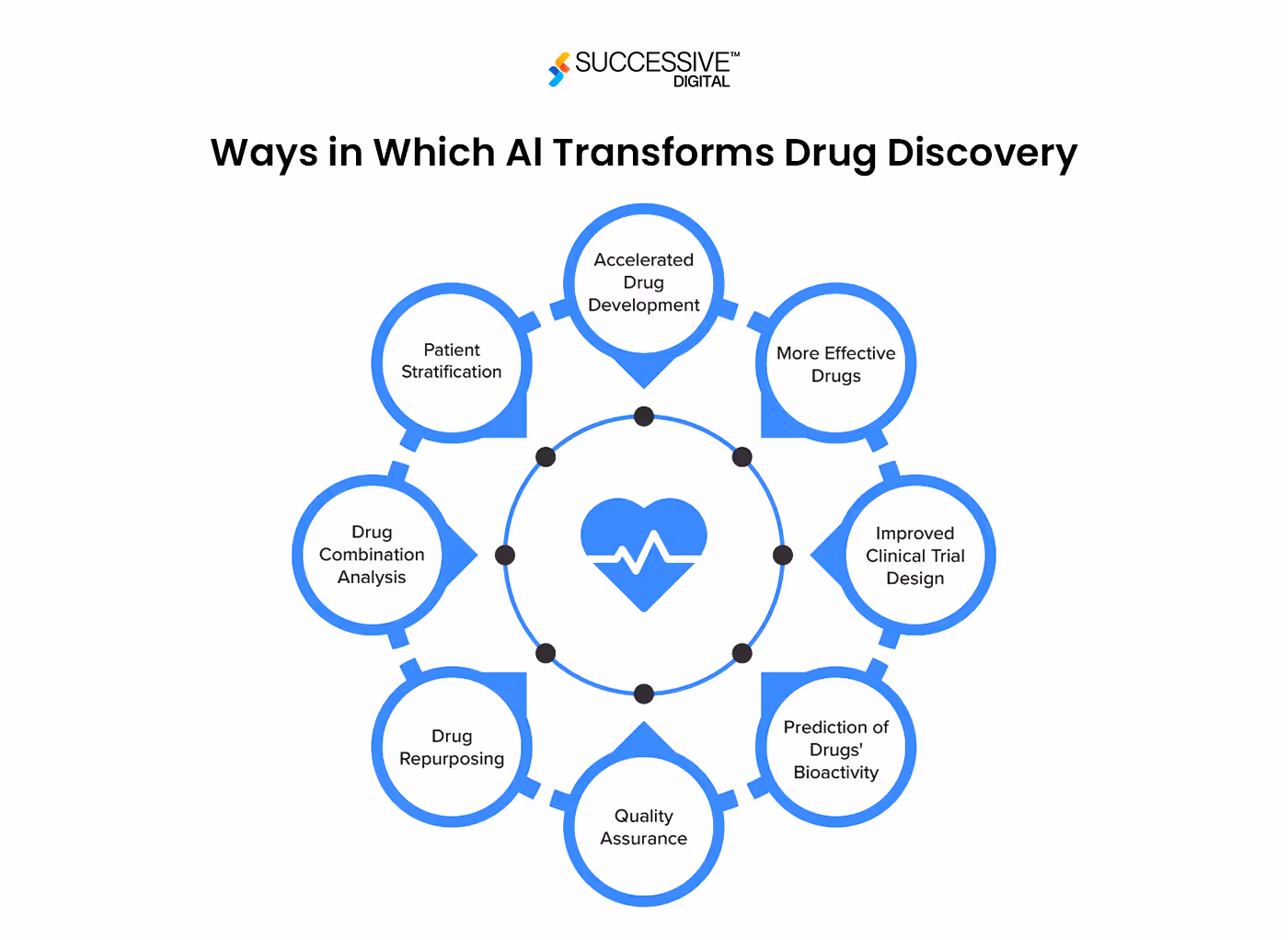 SUCCESSIVE™
DIGITAL

Ways in Which AI Transforms Drug Discovery

Accelerated Drug Development

More Effective Drugs

Improved Clinical Trial Design

Prediction of Drugs' Bioactivity

Quality Assurance

Drug Repurposing

Drug Combination Analysis

Patient Stratification